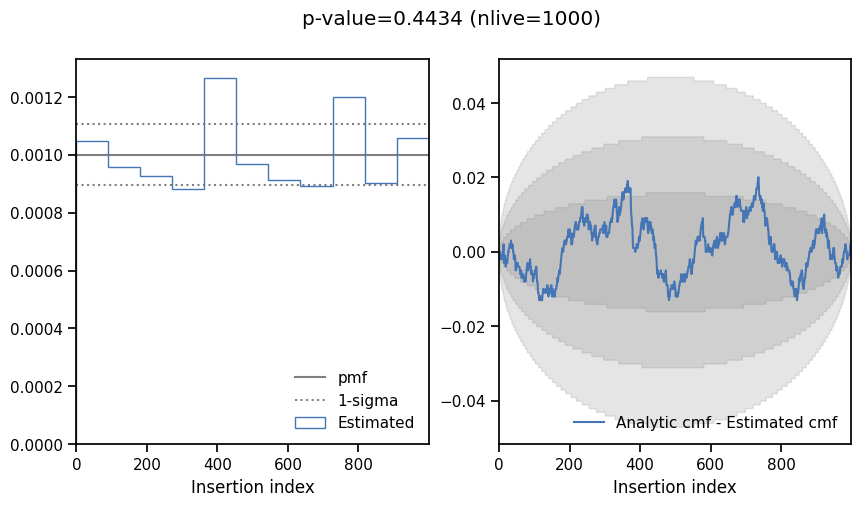 p-value=0.4434 (nlive=1000)

0.0012
0.0010
0.0008
0.0006
0.0004
0.0002
0.0000

pmf
1-sigma
Estimated

0
200
400
600
800
Insertion index

0.04
0.02
0.00
−0.02
−0.04

Analytic cmf - Estimated cmf

0
200
400
600
800
Insertion index